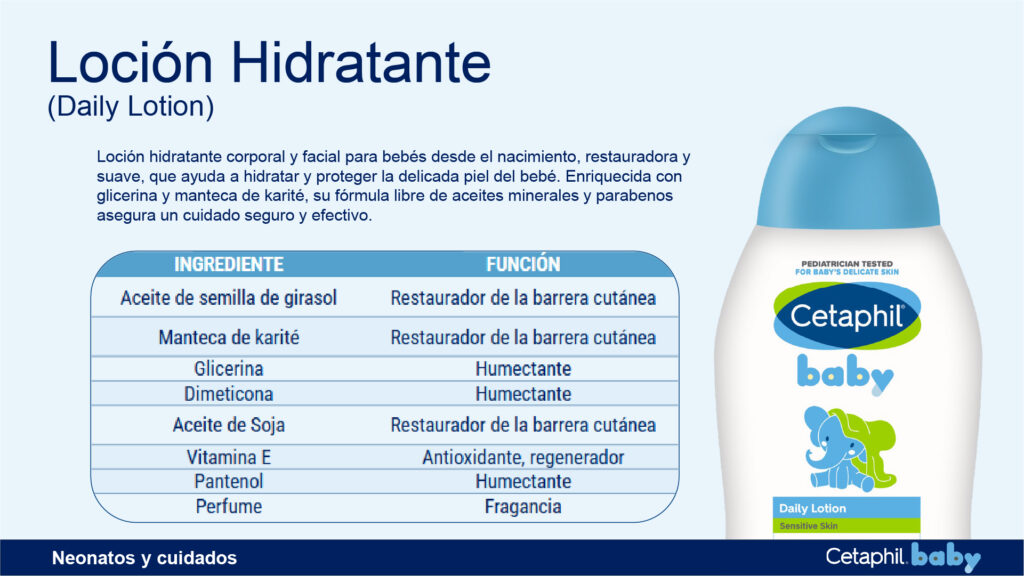 Loción Hidratante
(Daily Lotion)

Loción hidratante corporal y facial para bebés desde el nacimiento, restauradora y suave, que ayuda a hidratar y proteger la delicada piel del bebé. Enriquecida con glicerina y manteca de karité, su fórmula libre de aceites minerales y parabenos asegura un cuidado seguro y efectivo.

| INGREDIENTE | FUNCIÓN |
|---|---|
| Aceite de semilla de girasol | Restaurador de la barrera cutánea |
| Manteca de karité | Restaurador de la barrera cutánea |
| Glicerina | Humectante |
| Dimeticona | Humectante |
| Aceite de Soja | Restaurador de la barrera cutánea |
| Vitamina E | Antioxidante, regenerador |
| Pantenol | Humectante |
| Perfume | Fragancia |

PEDIATRICIAN TESTED
FOR BABY'S DELICATE SKIN
Cetaphil
baby
Daily Lotion
Sensitive Skin

Neonatos y cuidados
Cetaphil baby